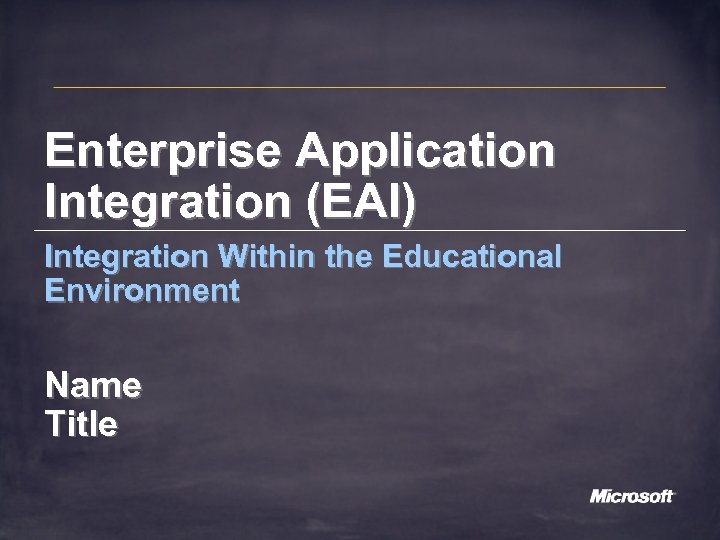 Enterprise Application Integration (EAI)

Integration Within the Educational Environment

Name
Title

Microsoft